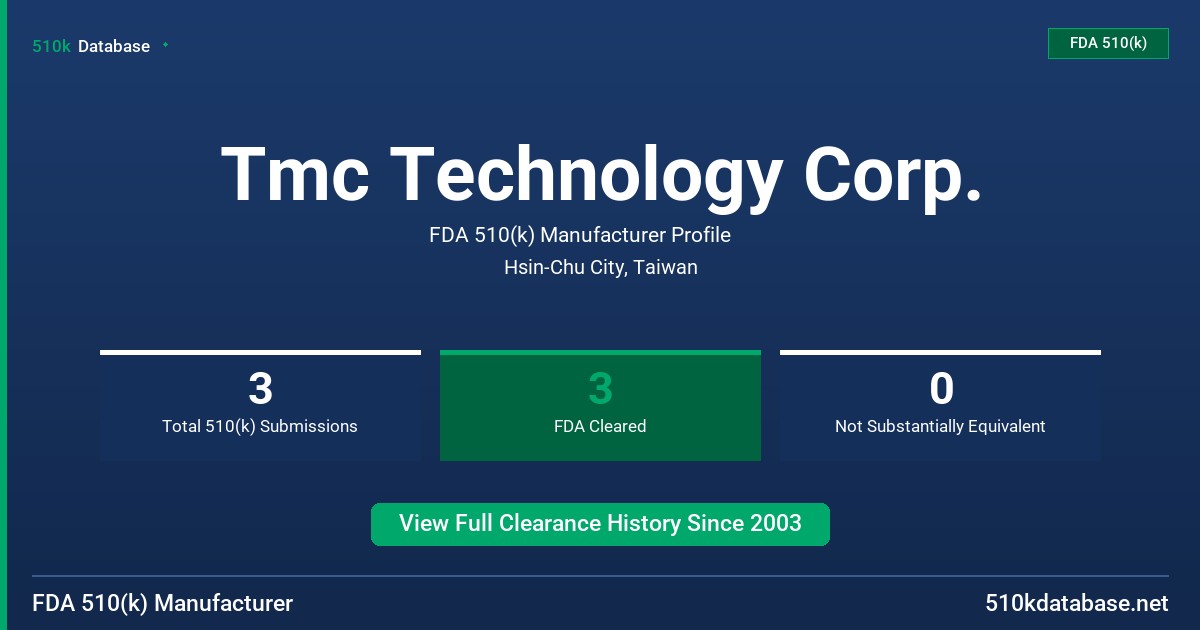 510k Database

FDA 510(k)

Tmc Technology Corp.

FDA 510(k) Manufacturer Profile

Hsin-Chu City, Taiwan

3
Total 510(k) Submissions

3
FDA Cleared

0
Not Substantially Equivalent

View Full Clearance History Since 2003

FDA 510(k) Manufacturer

510kdatabase.net